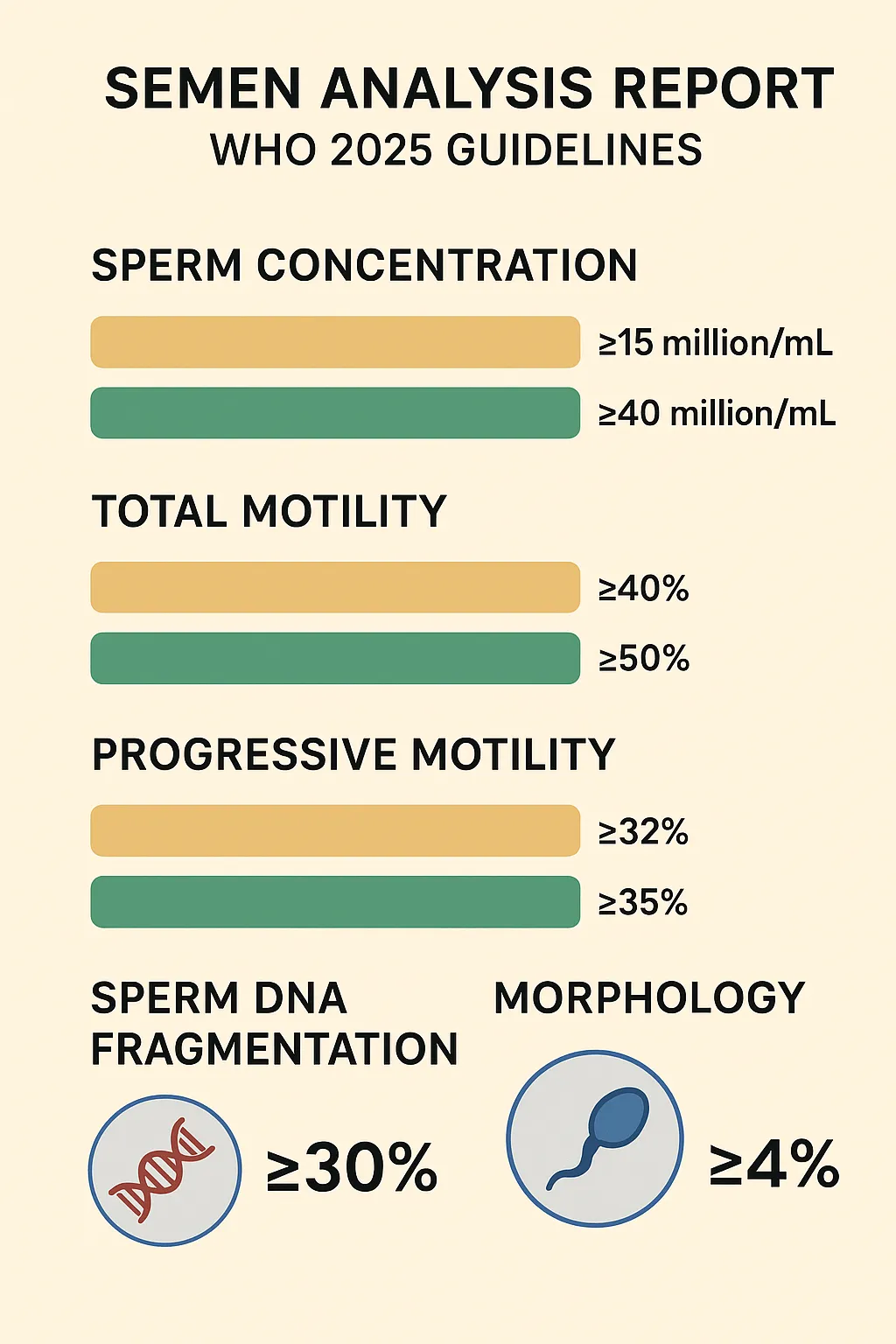 SEMEN ANALYSIS REPORT
WHO 2025 GUIDELINES

SPERM CONCENTRATION

≥15 million/mL

≥40 million/mL

TOTAL MOTILITY

≥40%

≥50%

PROGRESSIVE MOTILITY

≥32%

≥35%

SPERM DNA FRAGMENTATION

≥30%

MORPHOLOGY

≥4%